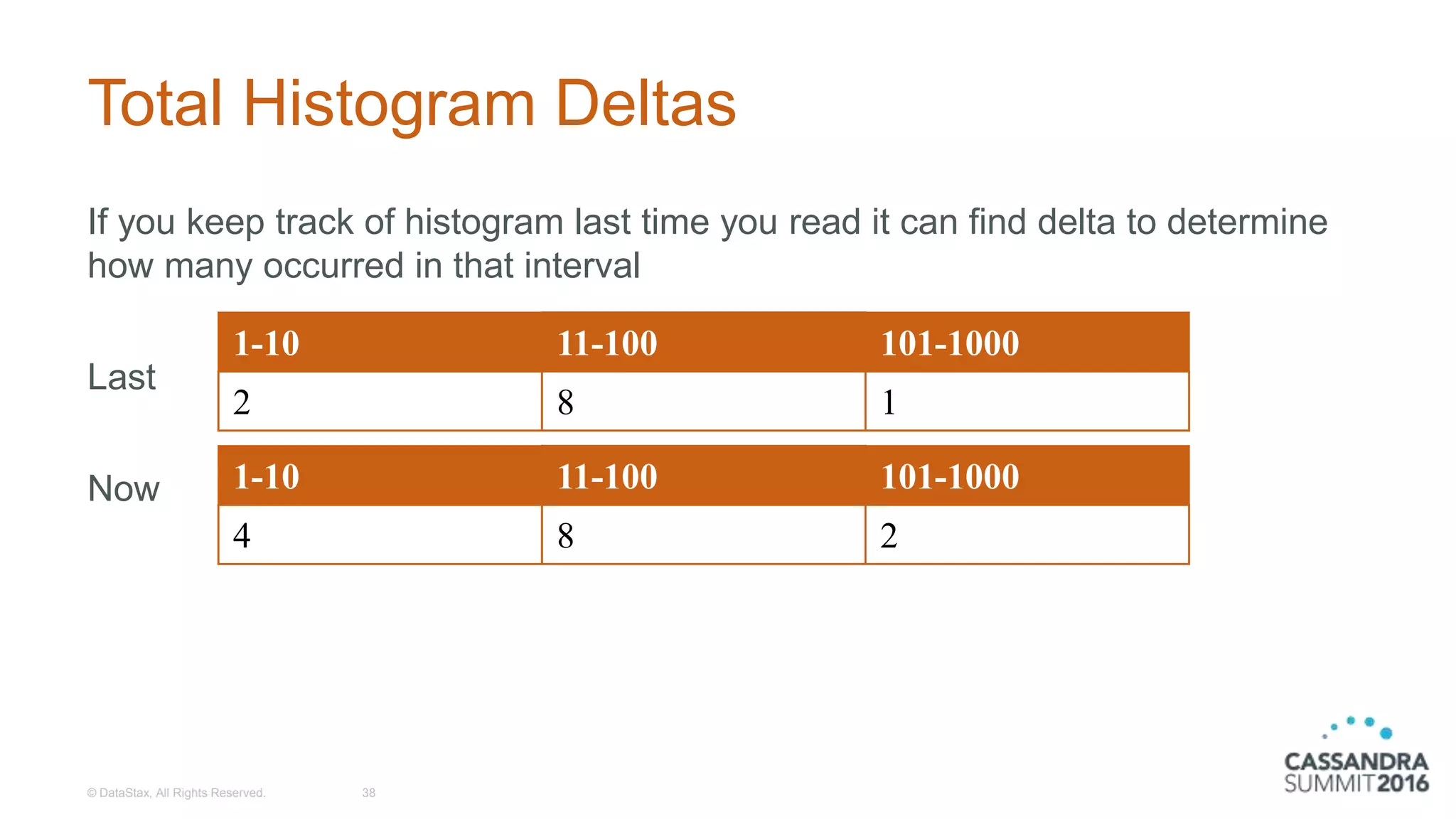 Total Histogram Deltas

If you keep track of histogram last time you read it can find delta to determine how many occurred in that interval

Last

| 1-10 | 11-100 | 101-1000 |
|---|---|---|
| 2 | 8 | 1 |

Now

| 1-10 | 11-100 | 101-1000 |
|---|---|---|
| 4 | 8 | 2 |

© DataStax, All Rights Reserved.

38

CASSANDRA SUMMIT2016